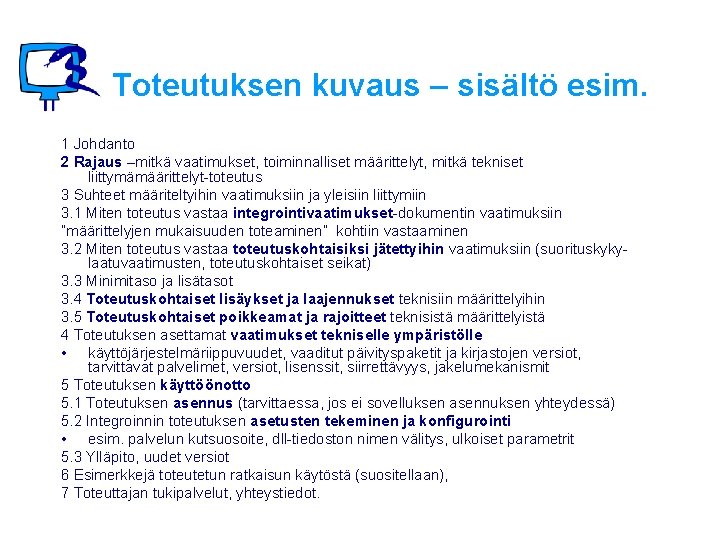 Toteutuksen kuvaus – sisältö esim.

1 Johdanto

2 Rajaus –mitkä vaatimukset, toiminnalliset määrittelyt, mitkä tekniset liittymämäärittelyt-toteutus

3 Suhteet määriteltyihin vaatimuksiin ja yleisiin liittymiin

3.1 Miten toteutus vastaa integrointivaatimukset-dokumentin vaatimuksiin

"määrittelyjen mukaisuuden toteaminen" kohtiin vastaaminen

3.2 Miten toteutus vastaa toteutuskohtaisiksi jätettyihin vaatimuksiin (suorituskyky-laatuvaatimusten, toteutuskohtaiset seikat)

3.3 Minimitaso ja lisätasot

3.4 Toteutuskohtaiset lisäykset ja laajennukset teknisiin määrittelyihin

3.5 Toteutuskohtaiset poikkeamat ja rajoitteet teknisistä määrittelyistä

4 Toteutuksen asettamat vaatimukset tekniselle ympäristölle

• käyttöjärjestelmäriippuvuudet, vaaditut päivityspaketit ja kirjastojen versiot, tarvittavat palvelimet, versiot, lisenssit, siirrettävyys, jakelumekanismit

5 Toteutuksen käyttöönotto

5.1 Toteutuksen asennus (tarvittaessa, jos ei sovelluksen asennuksen yhteydessä)

5.2 Integroinnin toteutuksen asetusten tekeminen ja konfigurointi

• esim. palvelun kutsuosoite, dll-tiedoston nimen välitys, ulkoiset parametrit

5.3 Ylläpito, uudet versiot

6 Esimerkkejä toteutetun ratkaisun käytöstä (suositellaan),

7 Toteuttajan tukipalvelut, yhteystiedot.